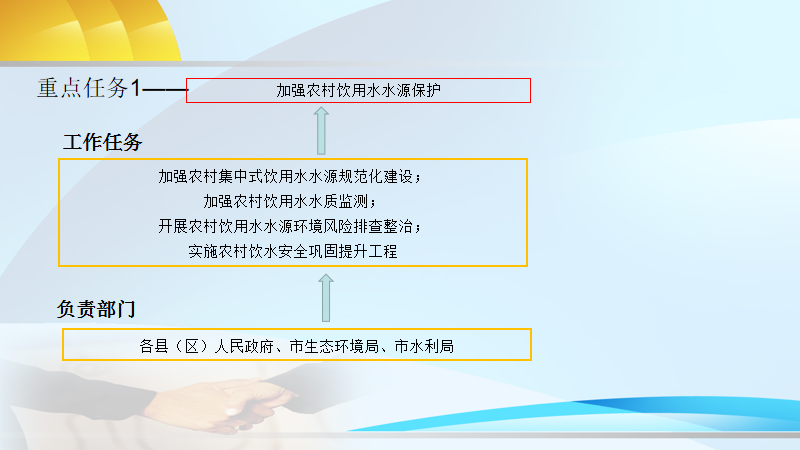 重点任务1——

加强农村饮用水水源保护

工作任务

加强农村集中式饮用水水源规范化建设；
加强农村饮用水水质监测；
开展农村饮用水水源环境风险排查整治；
实施农村饮水安全巩固提升工程

负责部门

各县（区）人民政府、市生态环境局、市水利局